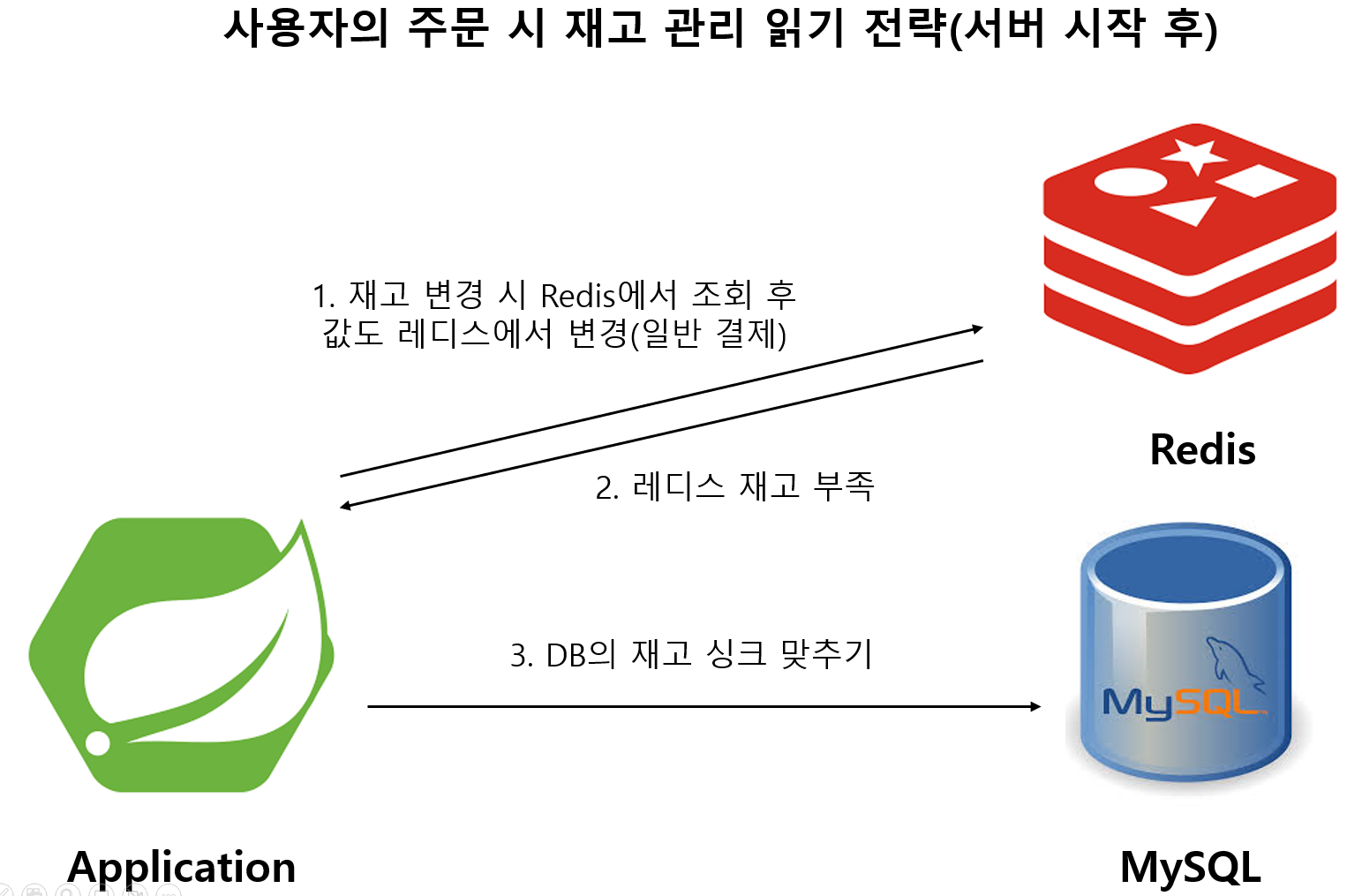 사용자의 주문 시 재고 관리 읽기 전략(서버 시작 후)

1. 재고 변경 시 Redis에서 조회 후 값도 레디스에서 변경(일반 결제)

Redis

2. 레디스 재고 부족

3. DB의 재고 싱크 맞추기

MySQL

Application

MySQL